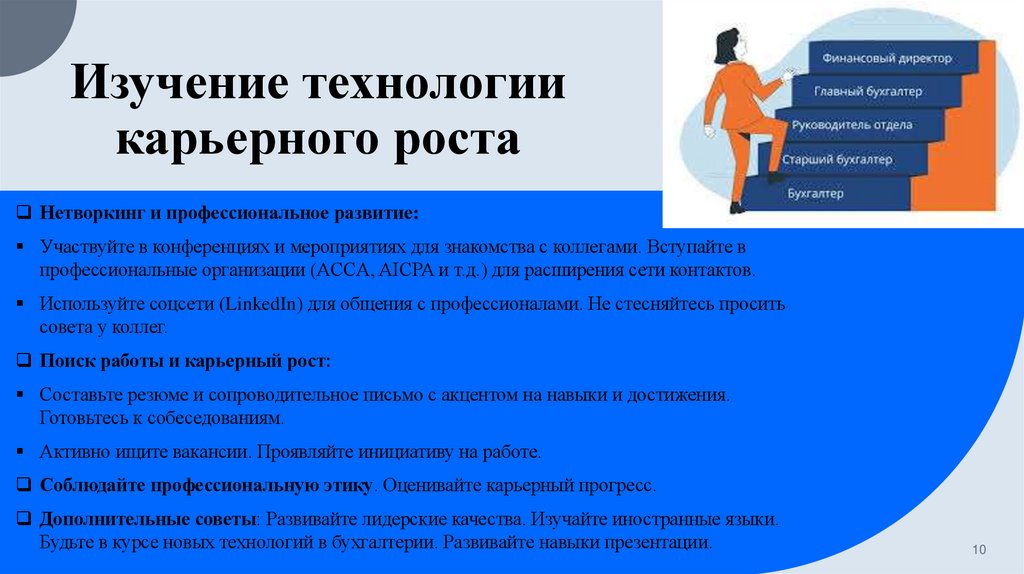 Изучение технологии карьерного роста

Финансовый директор
Главный бухгалтер
Руководитель отдела
Старший бухгалтер
Бухгалтер

❑ Нетворкинг и профессиональное развитие:

▪ Участвуйте в конференциях и мероприятиях для знакомства с коллегами. Вступайте в профессиональные организации (ACCA, AICPA и т.д.) для расширения сети контактов.

▪ Используйте соцсети (LinkedIn) для общения с профессионалами. Не стесняйтесь просить совета у коллег.

❑ Поиск работы и карьерный рост:

▪ Составьте резюме и сопроводительное письмо с акцентом на навыки и достижения. Готовьтесь к собеседованиям.

▪ Активно ищите вакансии. Проявляйте инициативу на работе.

❑ Соблюдайте профессиональную этику. Оценивайте карьерный прогресс.

❑ Дополнительные советы: Развивайте лидерские качества. Изучайте иностранные языки. Будьте в курсе новых технологий в бухгалтерии. Развивайте навыки презентации.

10